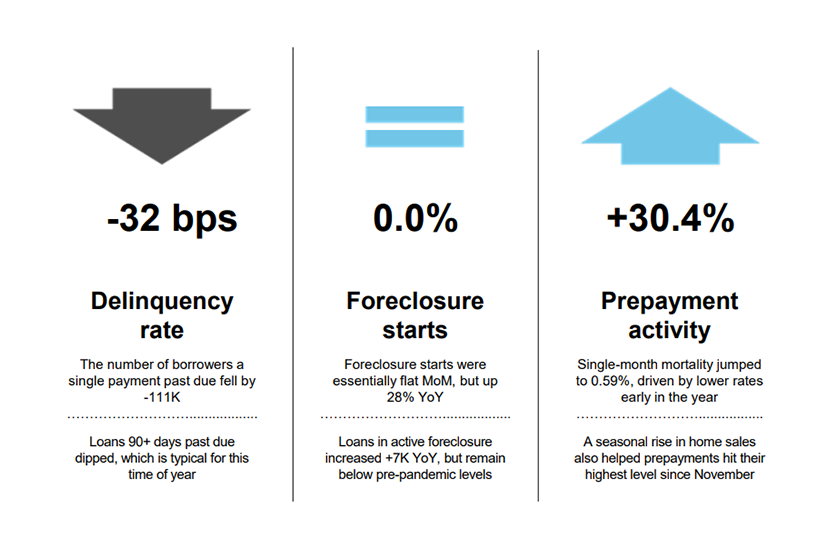 -32 bps

Delinquency rate

The number of borrowers a single payment past due fell by -111K

Loans 90+ days past due dipped, which is typical for this time of year

0.0%

Foreclosure starts

Foreclosure starts were essentially flat MoM, but up 28% YoY

Loans in active foreclosure increased +7K YoY, but remain below pre-pandemic levels

+30.4%

Prepayment activity

Single-month mortality jumped to 0.59%, driven by lower rates early in the year

A seasonal rise in home sales also helped prepayments hit their highest level since November